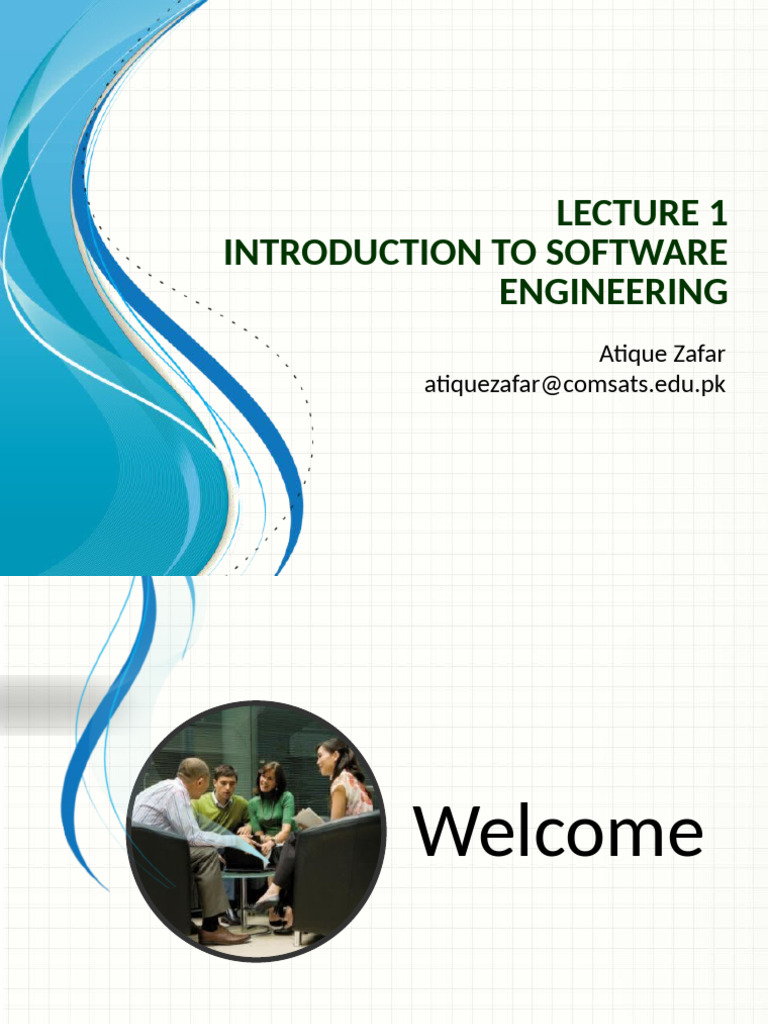 LECTURE 1
INTRODUCTION TO SOFTWARE ENGINEERING

Atique Zafar
atiquezafar@comsats.edu.pk

Welcome